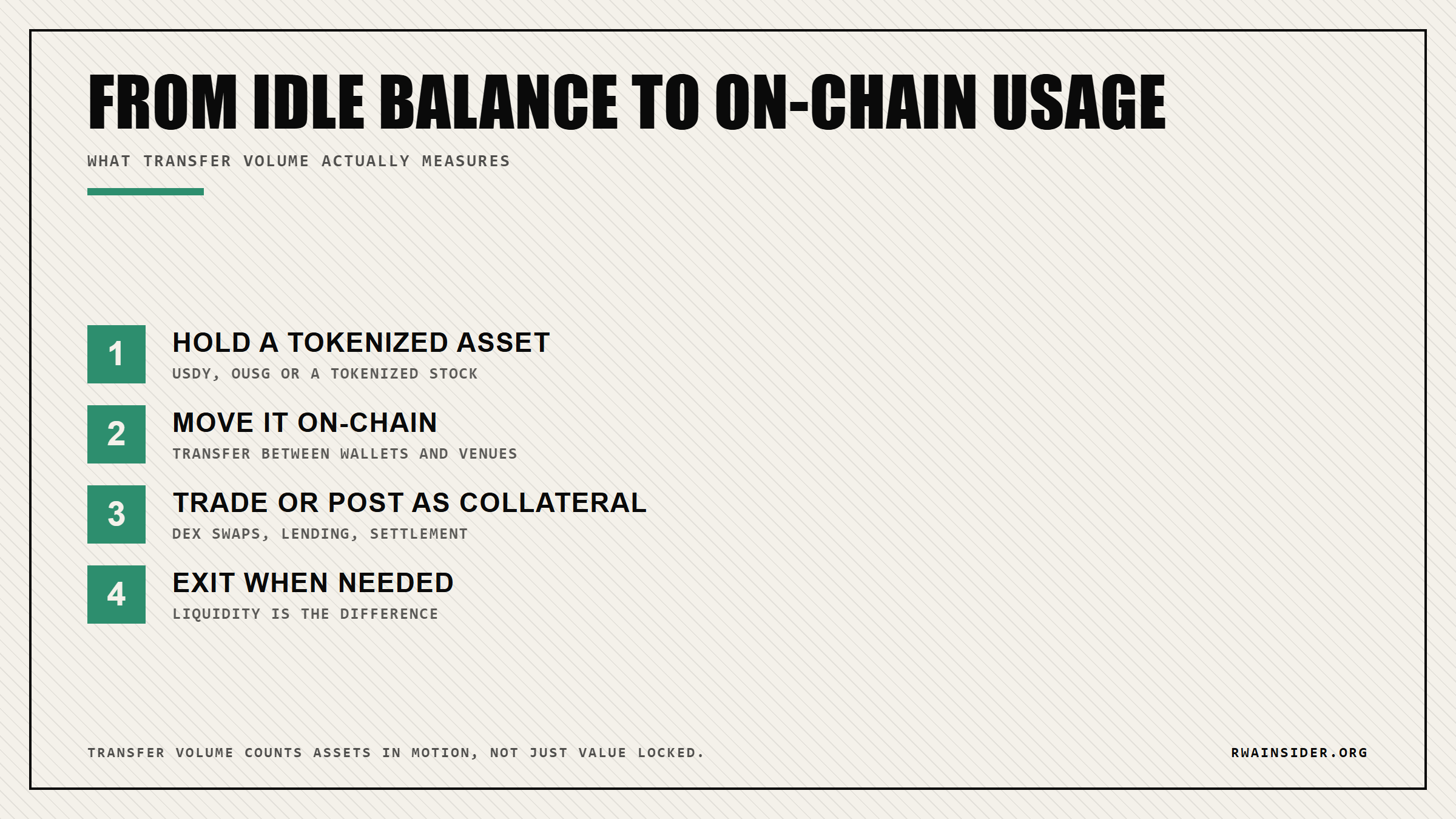 FROM IDLE BALANCE TO ON-CHAIN USAGE

WHAT TRANSFER VOLUME ACTUALLY MEASURES

1
HOLD A TOKENIZED ASSET
USDY, OUSG OR A TOKENIZED STOCK

2
MOVE IT ON-CHAIN
TRANSFER BETWEEN WALLETS AND VENUES

3
TRADE OR POST AS COLLATERAL
DEX SWAPS, LENDING, SETTLEMENT

4
EXIT WHEN NEEDED
LIQUIDITY IS THE DIFFERENCE

TRANSFER VOLUME COUNTS ASSETS IN MOTION, NOT JUST VALUE LOCKED.

RWAINSIDER.ORG